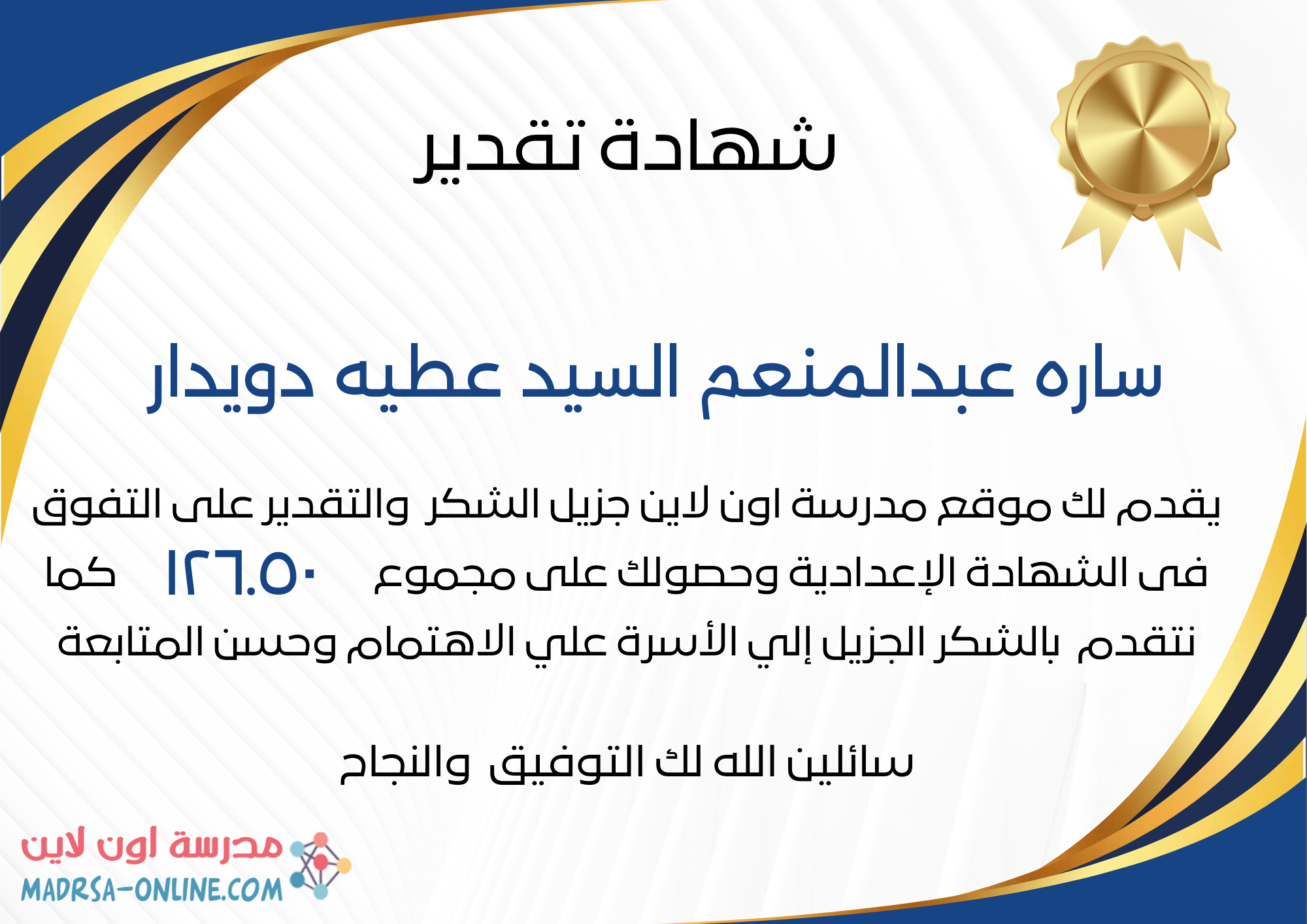 شهادة تقدير

ساره عبدالمنعم السيد عطيه دويدار

يقدم لك موقع مدرسة اون لاين جزيل الشكر والتقدير على التفوق فى الشهادة الإعدادية وحصولك على مجموع ١٢٦.٥٠ كما نتقدم بالشكر الجزيل إلي الأسرة علي الاهتمام وحسن المتابعة

سائلين الله لك التوفيق والنجاح

مدرسة اون لاين
MADRSA-ONLINE.COM